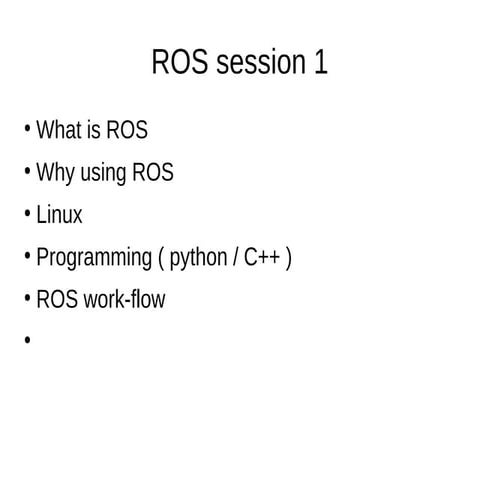 ROS session 1

• What is ROS
• Why using ROS
• Linux
• Programming ( python / C++ )
• ROS work-flow
•